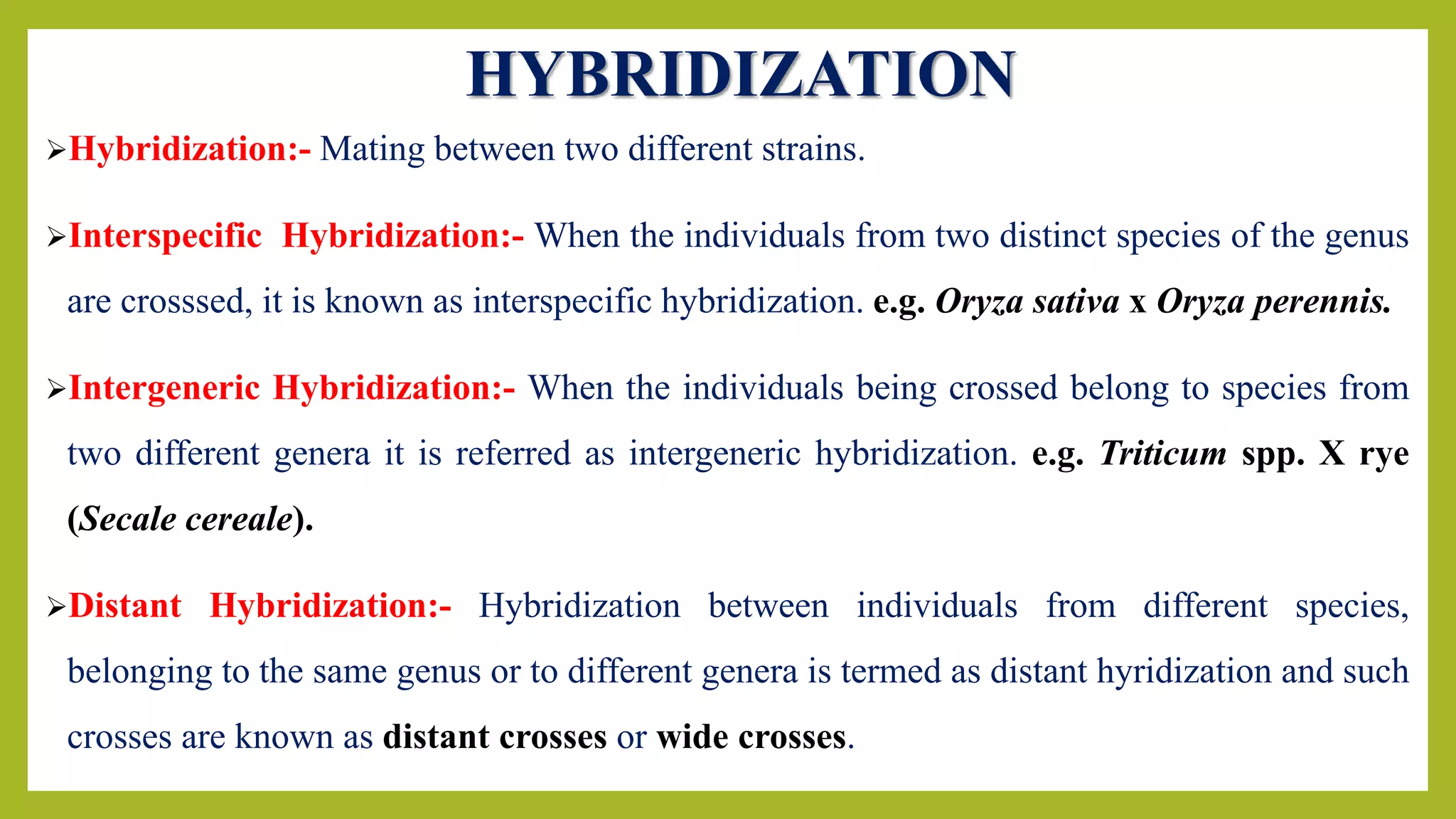 HYBRIDIZATION

➢Hybridization:- Mating between two different strains.

➢Interspecific Hybridization:- When the individuals from two distinct species of the genus are crosssed, it is known as interspecific hybridization. e.g. Oryza sativa x Oryza perennis.

➢Intergeneric Hybridization:- When the individuals being crossed belong to species from two different genera it is referred as intergeneric hybridization. e.g. Triticum spp. X rye (Secale cereale).

➢Distant Hybridization:- Hybridization between individuals from different species, belonging to the same genus or to different genera is termed as distant hyridization and such crosses are known as distant crosses or wide crosses.